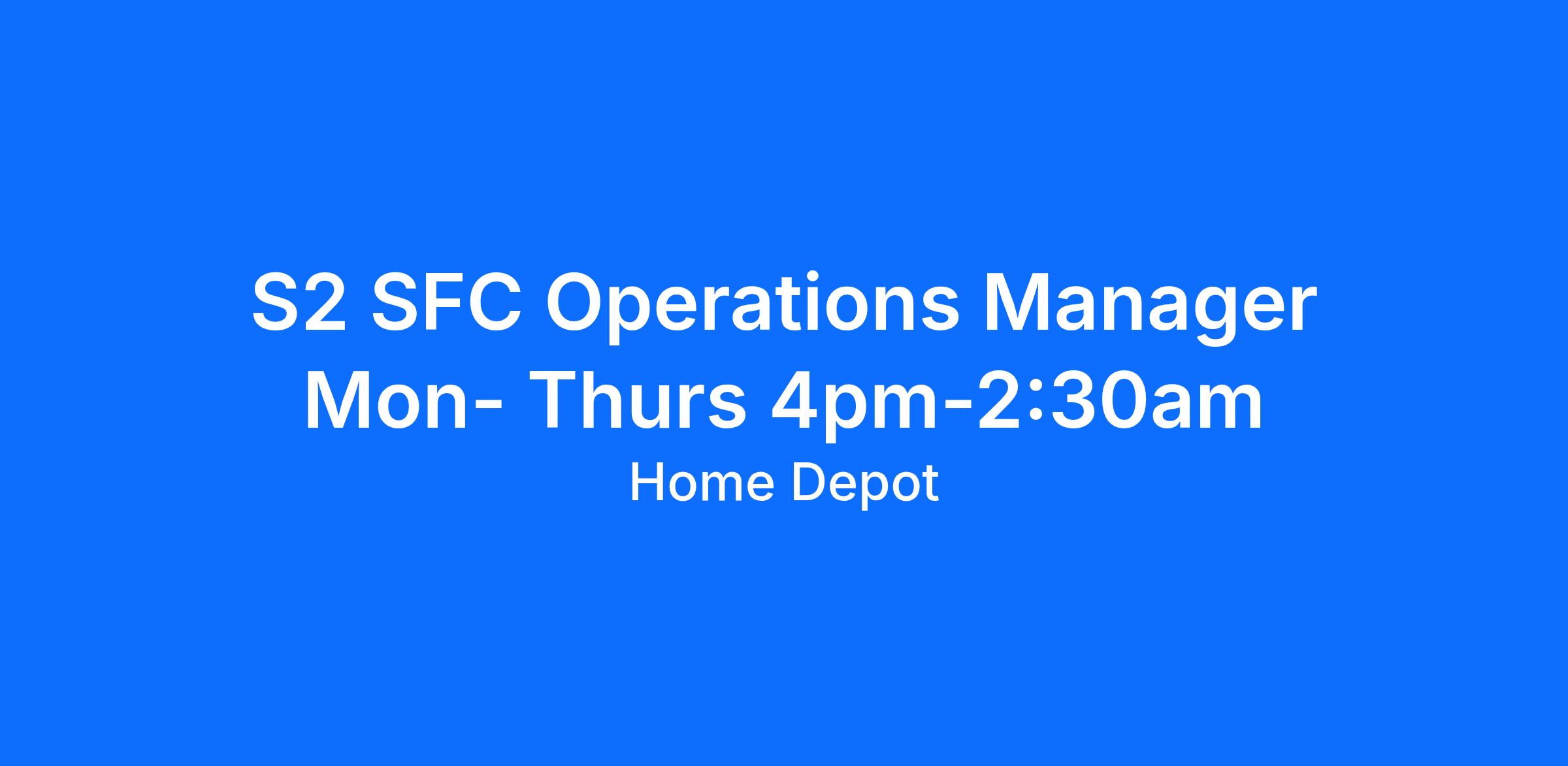 S2 SFC Operations Manager Mon- Thurs 4pm-2:30am

Home Depot